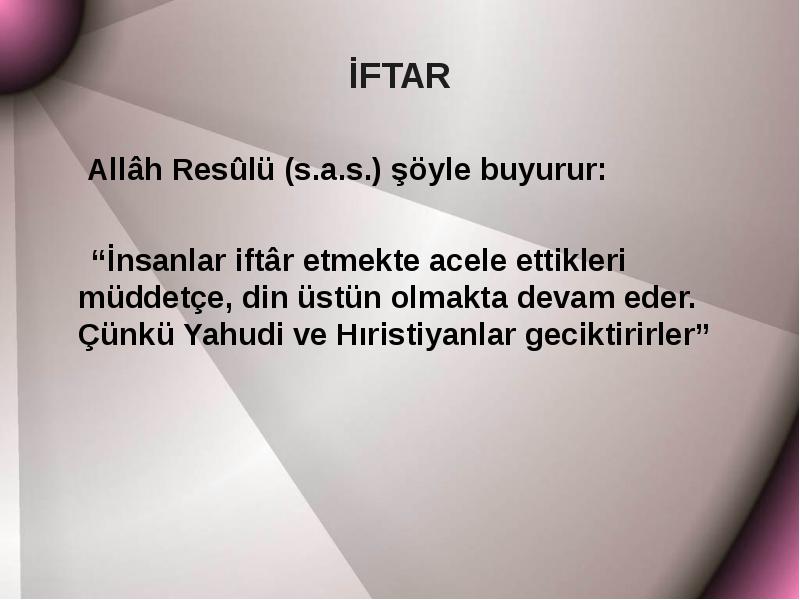 İFTAR

Allâh Resûlü (s.a.s.) şöyle buyurur:

“İnsanlar iftâr etmekte acele ettikleri müddetçe, din üstün olmakta devam eder. Çünkü Yahudi ve Hıristiyanlar geciktirirler”